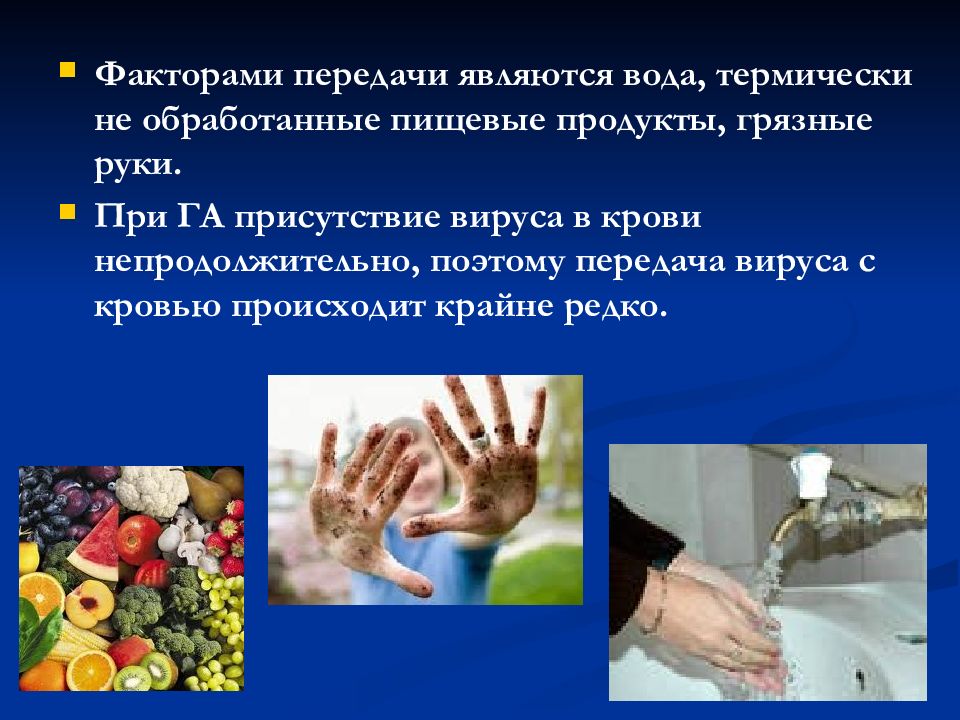 Факторами передачи являются вода, термически не обработанные пищевые продукты, грязные руки.

При ГА присутствие вируса в крови непродолжительно, поэтому передача вируса с кровью происходит крайне редко.